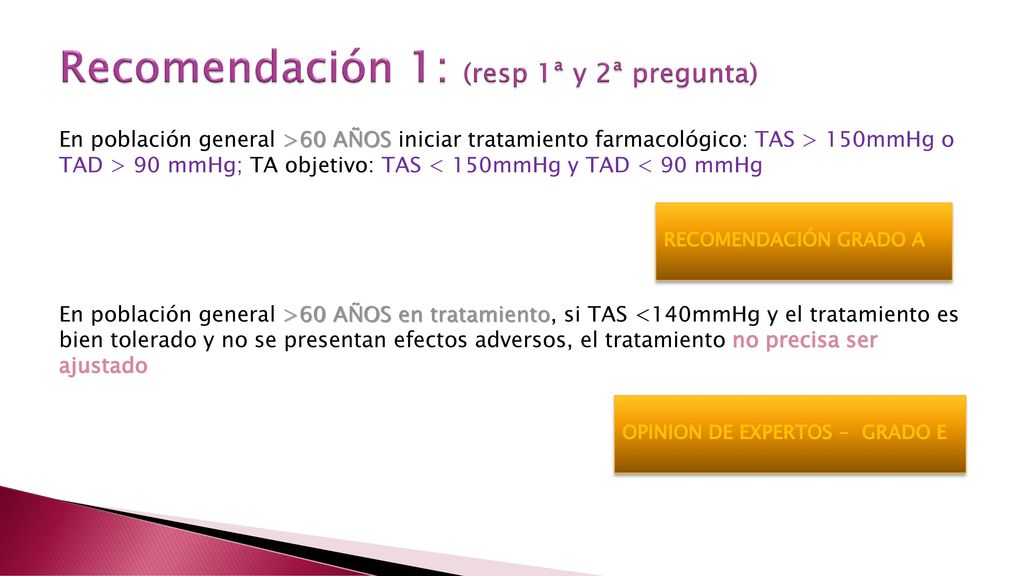 Recomendación 1: (resp 1ª y 2ª pregunta)

En población general >60 AÑOS iniciar tratamiento farmacológico: TAS > 150mmHg o TAD > 90 mmHg; TA objetivo: TAS < 150mmHg y TAD < 90 mmHg

RECOMENDACIÓN GRADO A

En población general >60 AÑOS en tratamiento, si TAS <140mmHg y el tratamiento es bien tolerado y no se presentan efectos adversos, el tratamiento no precisa ser ajustado

OPINION DE EXPERTOS - GRADO E